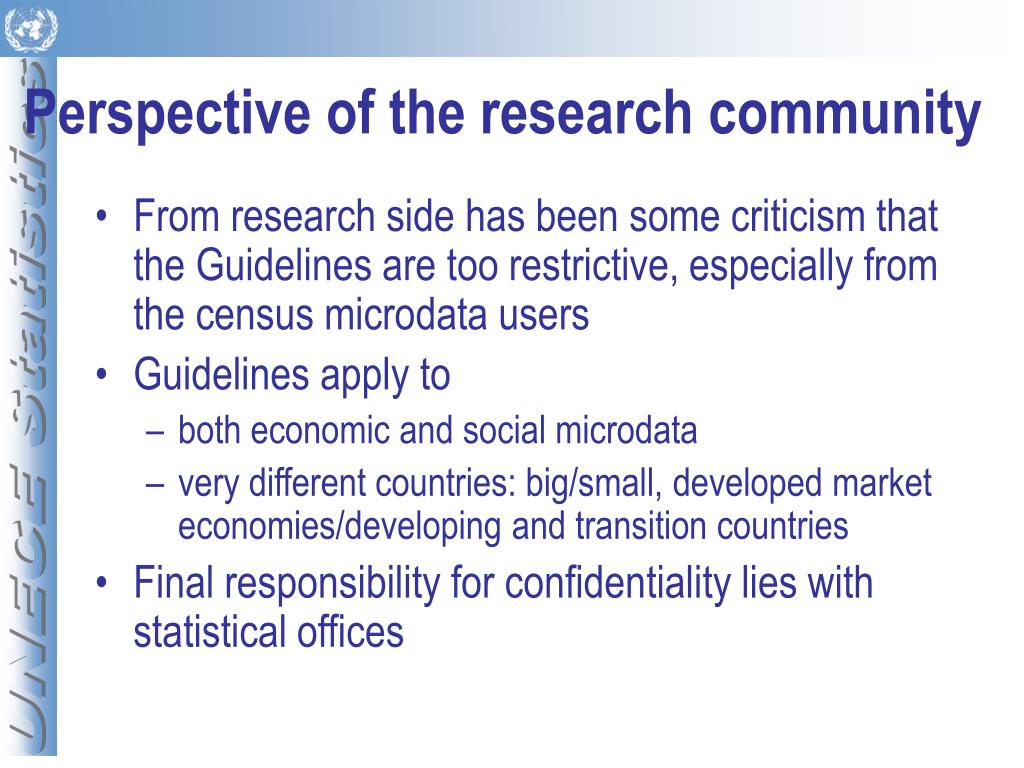 UNECE Statistics

Perspective of the research community

• From research side has been some criticism that the Guidelines are too restrictive, especially from the census microdata users
• Guidelines apply to
– both economic and social microdata
– very different countries: big/small, developed market economies/developing and transition countries
• Final responsibility for confidentiality lies with statistical offices